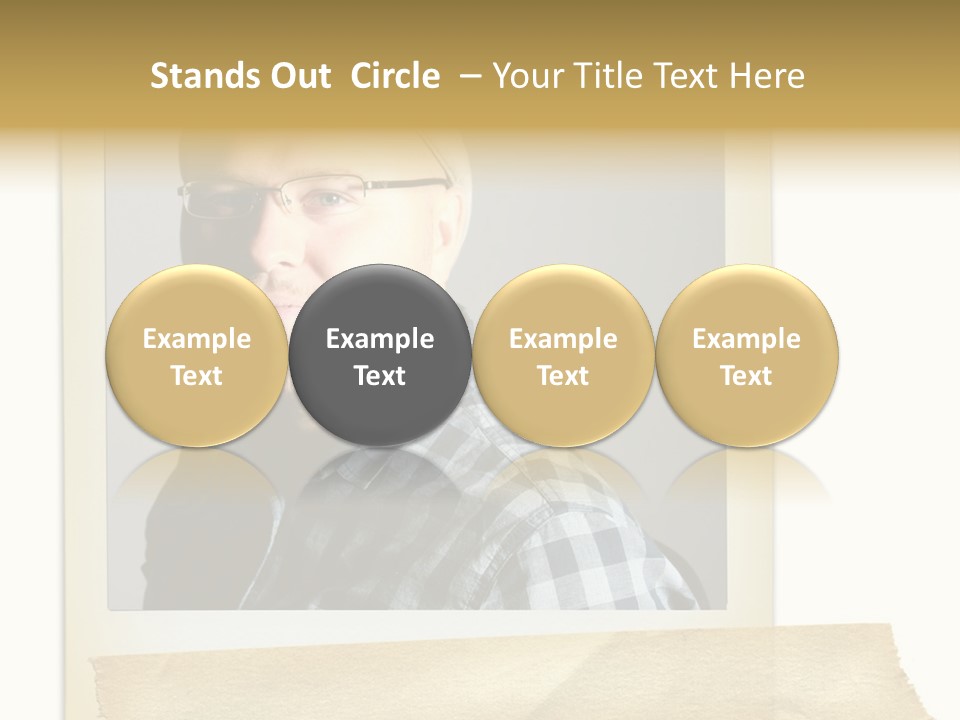 Stands Out Circle – Your Title Text Here

Example Text

Example Text

Example Text

Example Text